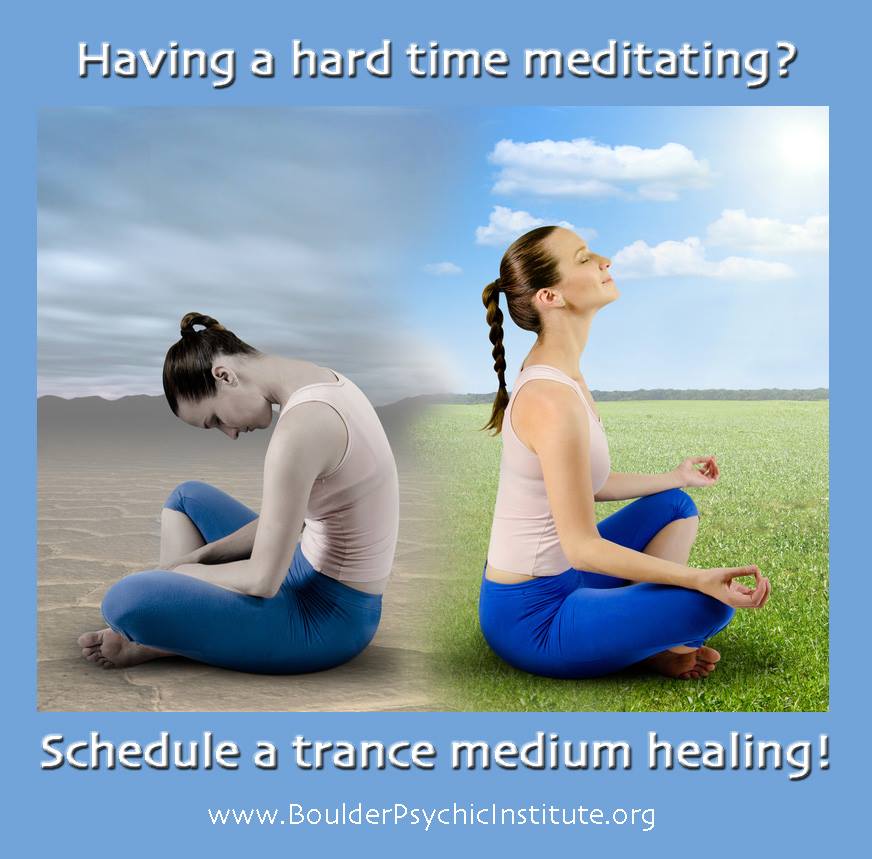 Having a hard time meditating?

Schedule a trance medium healing!

www.BoulderPsychicInstitute.org